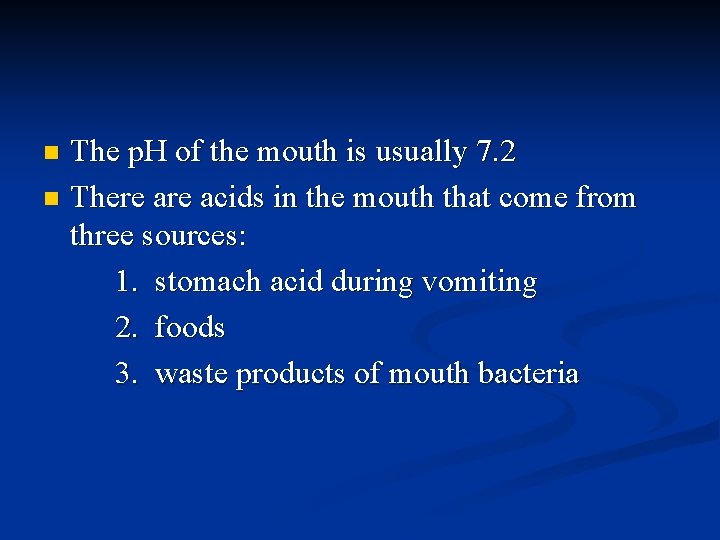 The pH of the mouth is usually 7.2
There are acids in the mouth that come from three sources:

1. stomach acid during vomiting
2. foods
3. waste products of mouth bacteria